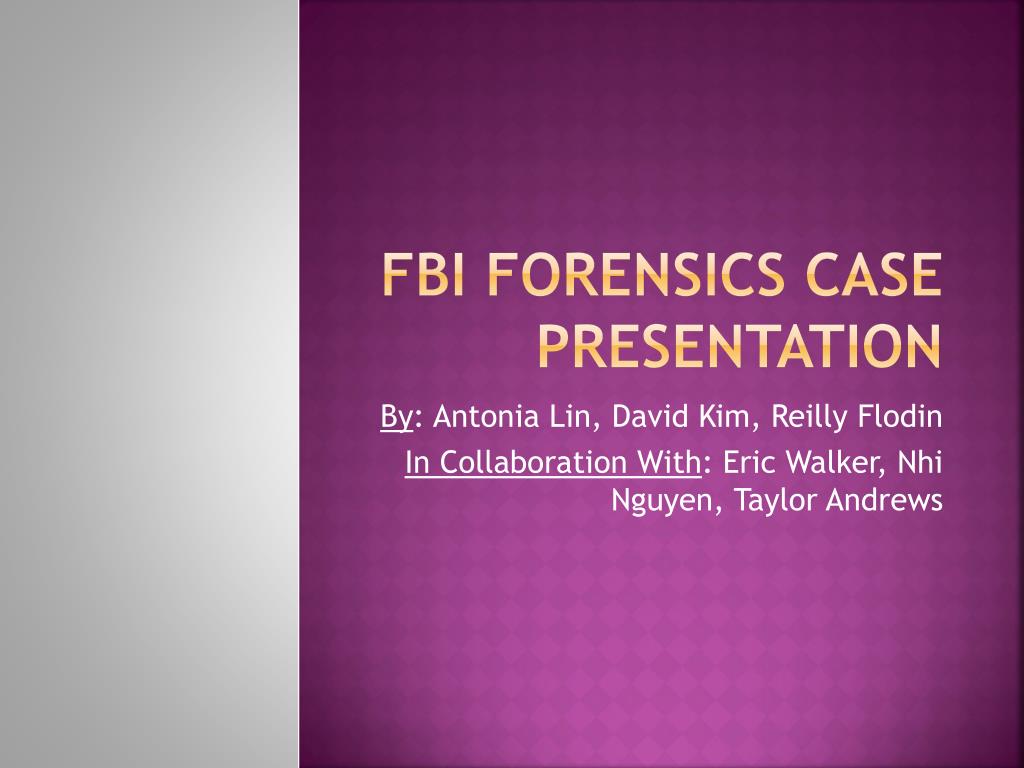 FBI FORENSICS CASE PRESENTATION

By: Antonia Lin, David Kim, Reilly Flodin

In Collaboration With: Eric Walker, Nhi Nguyen, Taylor Andrews